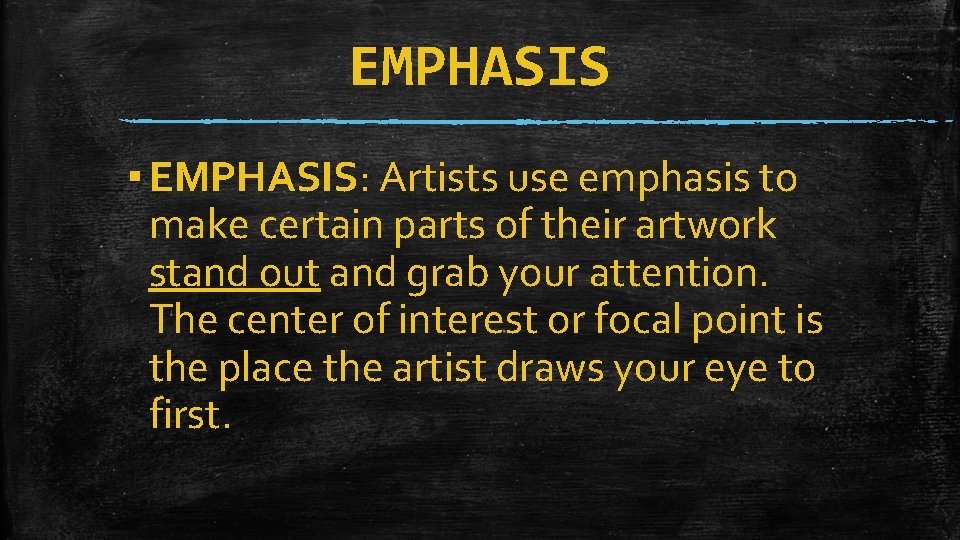 EMPHASIS

▪ EMPHASIS: Artists use emphasis to make certain parts of their artwork stand out and grab your attention. The center of interest or focal point is the place the artist draws your eye to first.